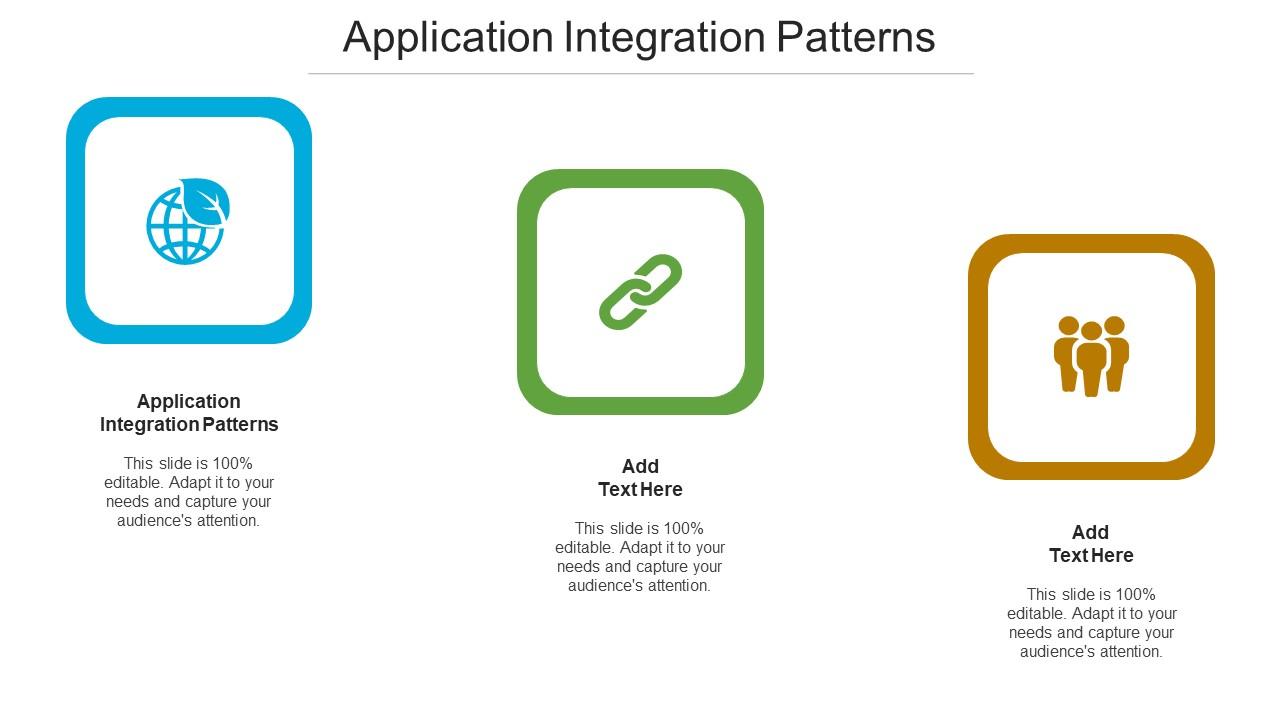 Application Integration Patterns

Application Integration Patterns

This slide is 100% editable. Adapt it to your needs and capture your audience's attention.

Add Text Here

This slide is 100% editable. Adapt it to your needs and capture your audience's attention.

Add Text Here

This slide is 100% editable. Adapt it to your needs and capture your audience's attention.